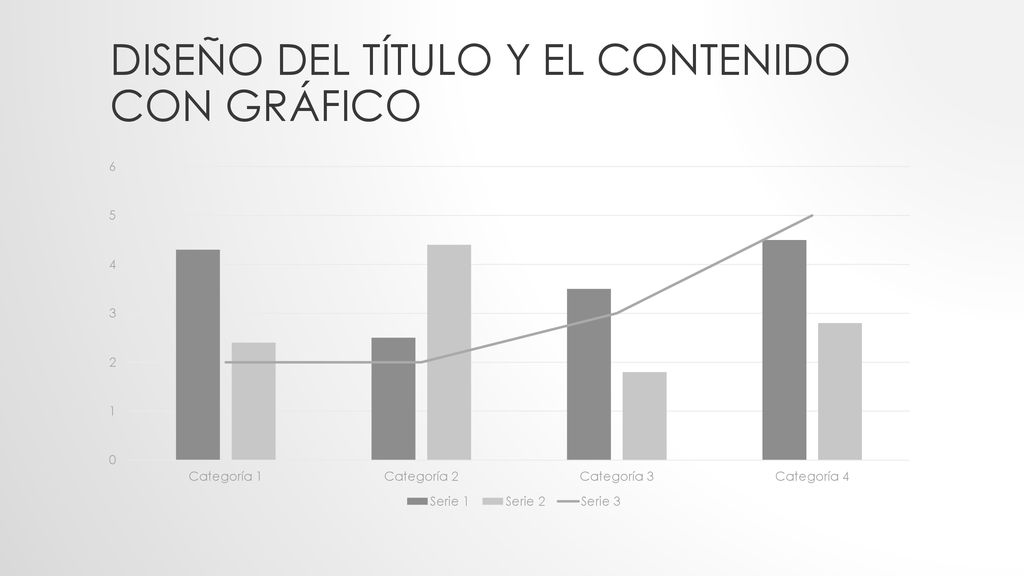 DISEÑO DEL TÍTULO Y EL CONTENIDO CON GRÁFICO

6
5
4
3
2
1
0

Categoría 1
Categoría 2
Categoría 3
Categoría 4

Serie 1
Serie 2
Serie 3